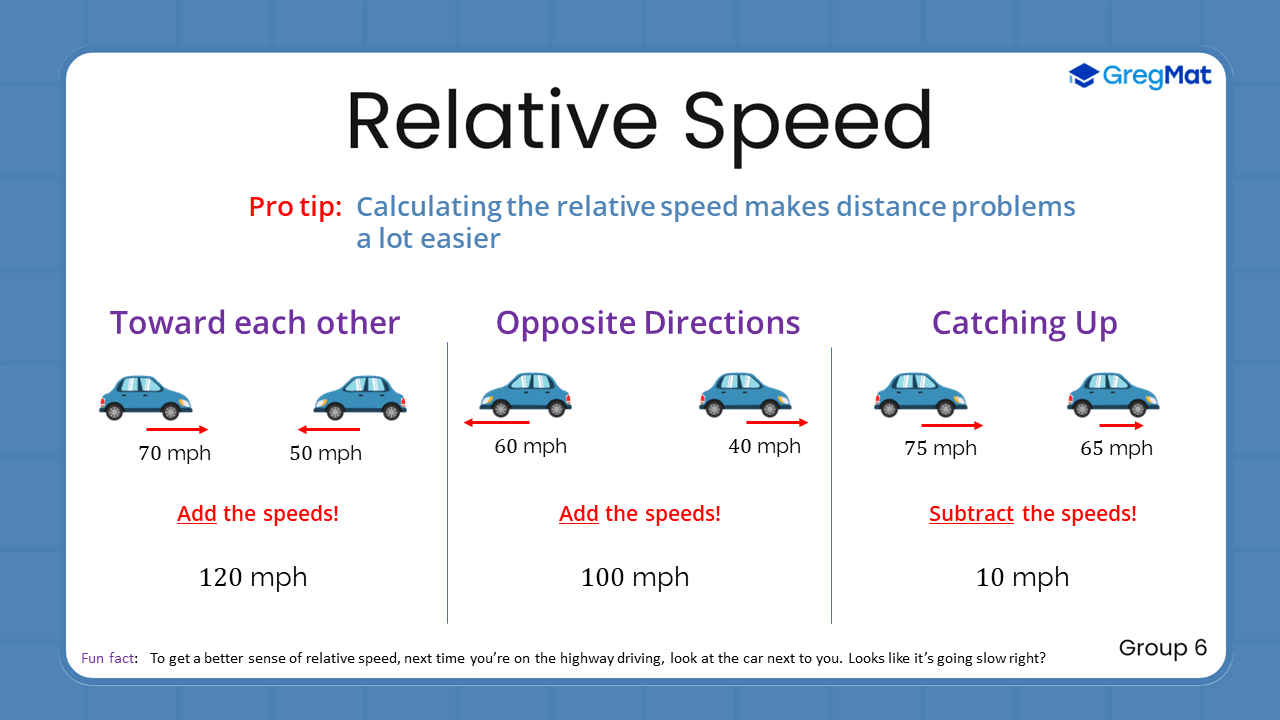 GregMat

Relative Speed

Pro tip: Calculating the relative speed makes distance problems a lot easier

Toward each other

70 mph

50 mph

Add the speeds!

120 mph

Opposite Directions

60 mph

40 mph

Add the speeds!

100 mph

Catching Up

75 mph

65 mph

Subtract the speeds!

10 mph

Fun fact: To get a better sense of relative speed, next time you're on the highway driving, look at the car next to you. Looks like it's going slow right?

Group 6